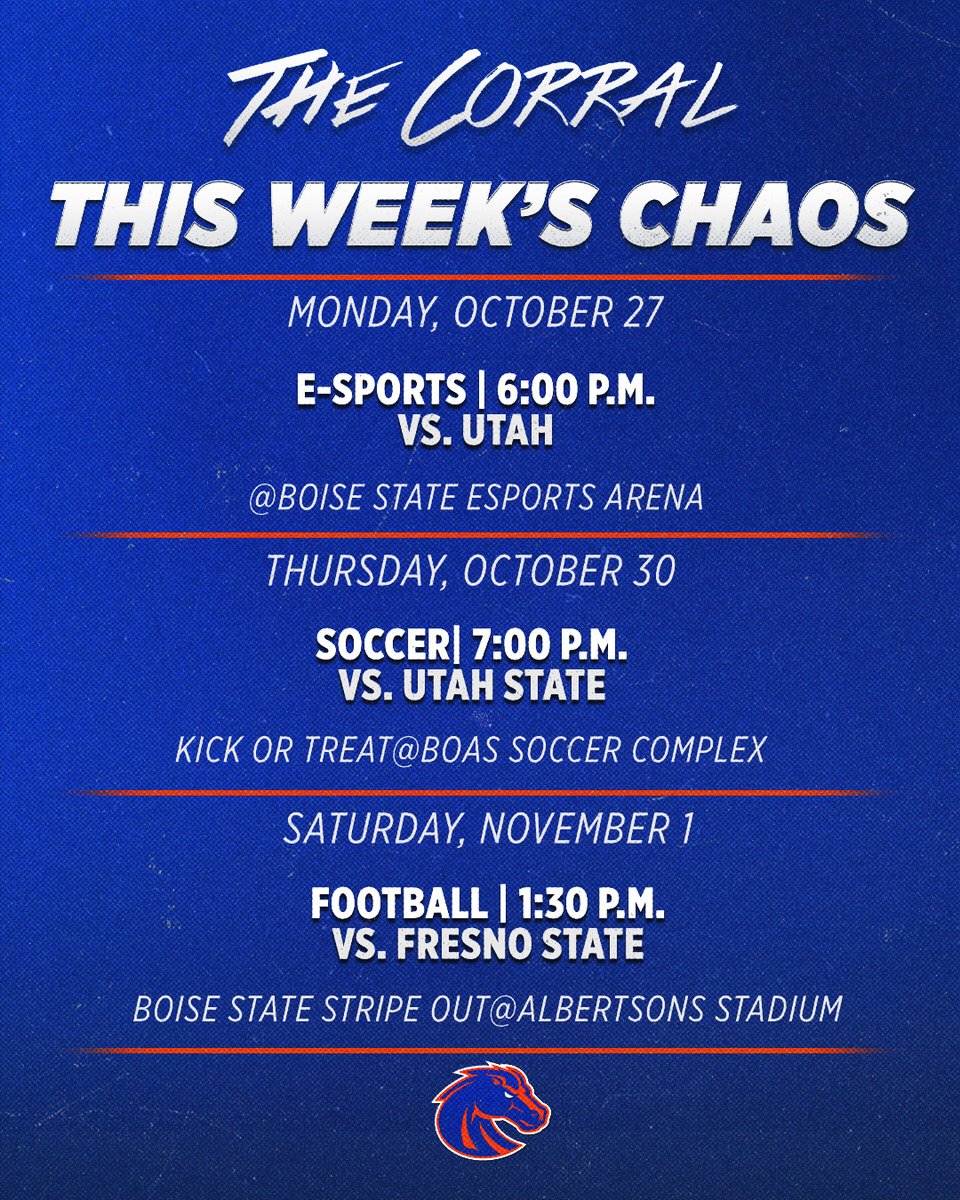 THE CORRAL

THIS WEEK'S CHAOS

MONDAY, OCTOBER 27

E-SPORTS | 6:00 P.M.
VS. UTAH

@BOISE STATE ESPORTS ARENA

THURSDAY, OCTOBER 30

SOCCER| 7:00 P.M.
VS. UTAH STATE

KICK OR TREAT@BOAS SOCCER COMPLEX

SATURDAY, NOVEMBER 1

FOOTBALL | 1:30 P.M.
VS. FRESNO STATE

BOISE STATE STRIPE OUT@ALBERTSONS STADIUM